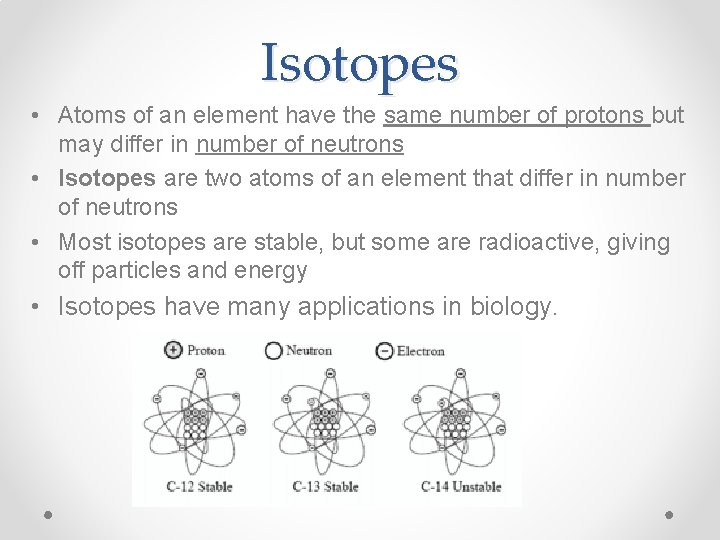 Isotopes

• Atoms of an element have the same number of protons but may differ in number of neutrons
• Isotopes are two atoms of an element that differ in number of neutrons
• Most isotopes are stable, but some are radioactive, giving off particles and energy
• Isotopes have many applications in biology.

Proton Neutron Electron

C-12 Stable C-13 Stable C-14 Unstable